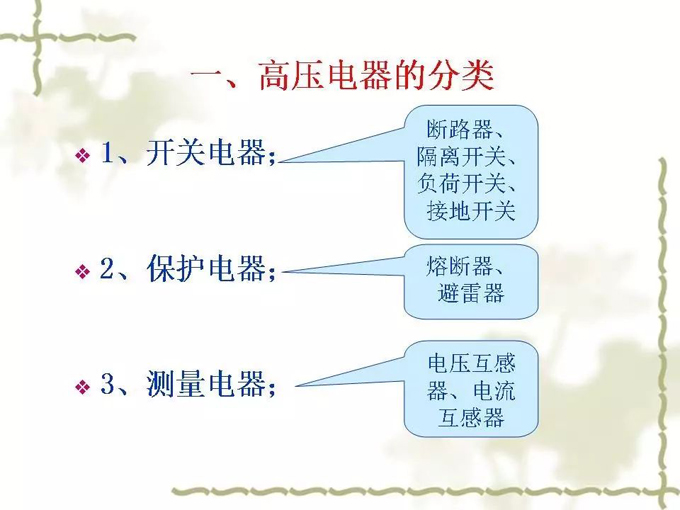 一、高压电器的分类

❖ 1、开关电器;

断路器、隔离开关、负荷开关、接地开关

❖ 2、保护电器;

熔断器、避雷器

❖ 3、测量电器;

电压互感器、电流互感器